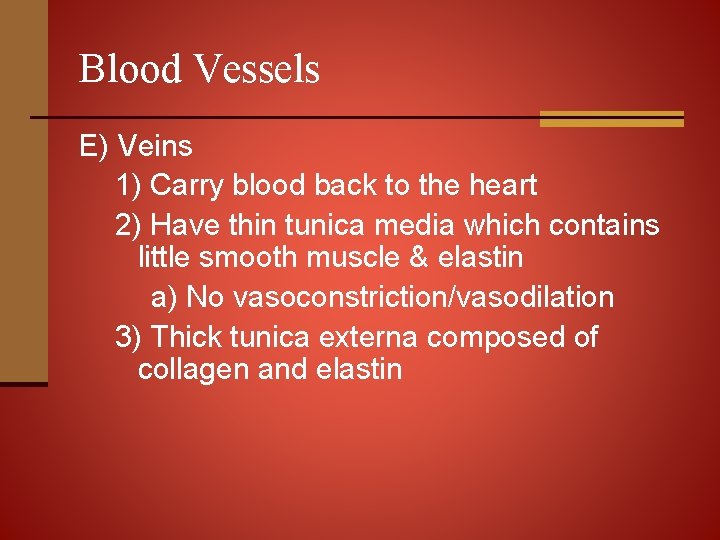 Blood Vessels

E) Veins

1) Carry blood back to the heart

2) Have thin tunica media which contains little smooth muscle & elastin

a) No vasoconstriction/vasodilation

3) Thick tunica externa composed of collagen and elastin